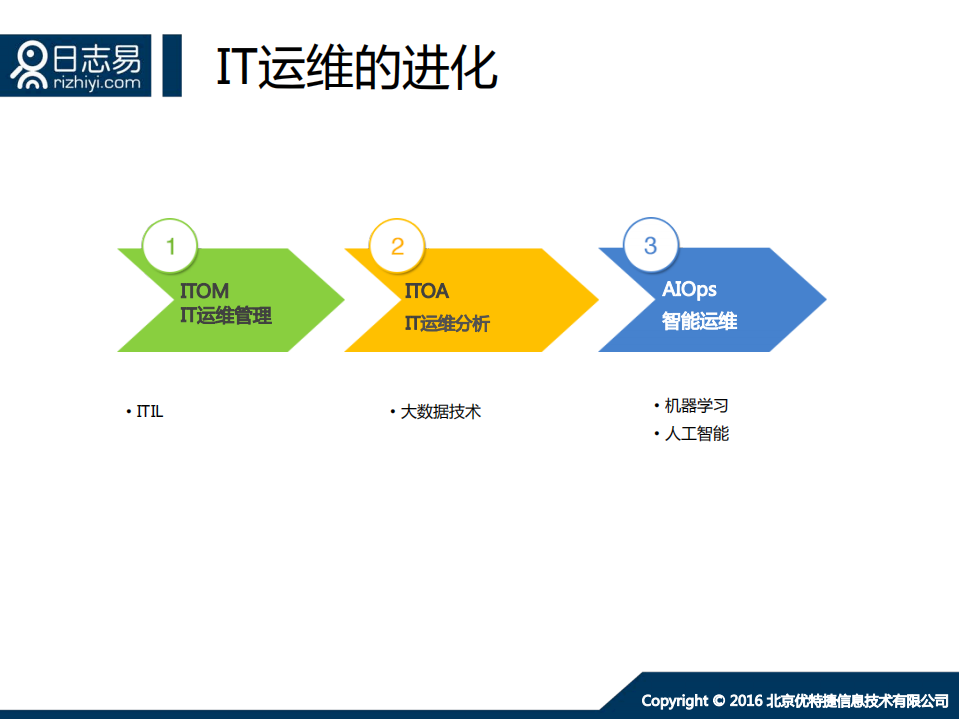 日志易
rizhiyi.com

IT运维的进化

1
ITOM
IT运维管理

2
ITOA
IT运维分析

3
AIOps
智能运维

• ITIL

• 大数据技术

• 机器学习
• 人工智能

Copyright © 2016 北京优特捷信息技术有限公司